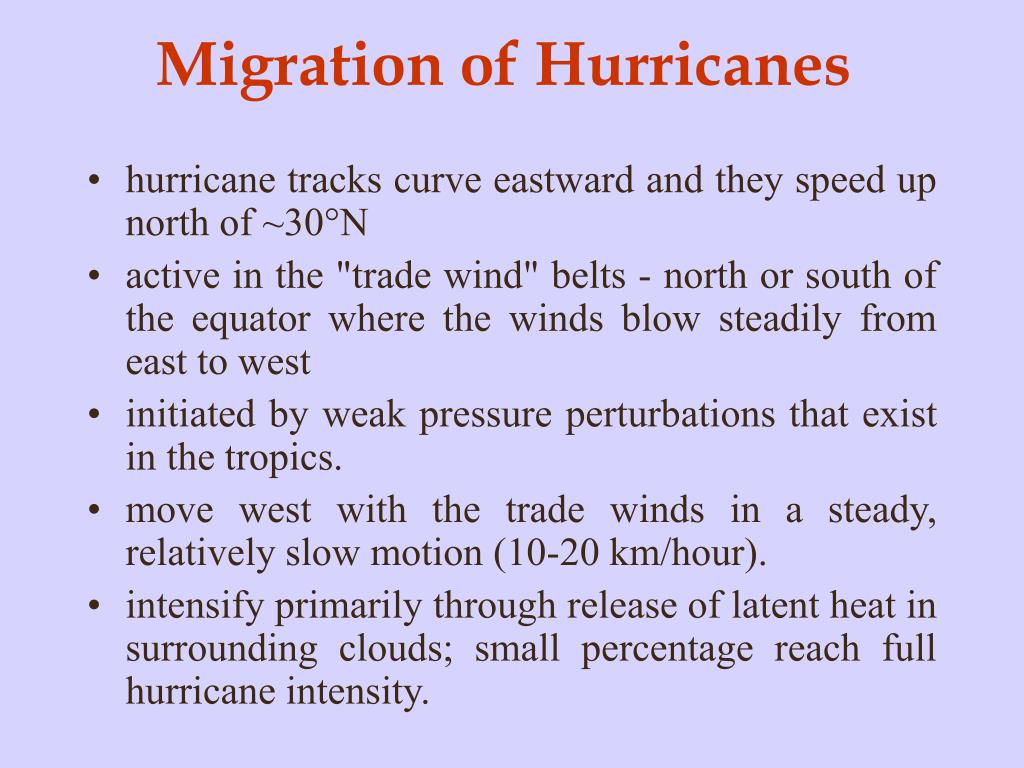 Migration of Hurricanes

• hurricane tracks curve eastward and they speed up north of ~30°N
• active in the "trade wind" belts - north or south of the equator where the winds blow steadily from east to west
• initiated by weak pressure perturbations that exist in the tropics.
• move west with the trade winds in a steady, relatively slow motion (10-20 km/hour).
• intensify primarily through release of latent heat in surrounding clouds; small percentage reach full hurricane intensity.